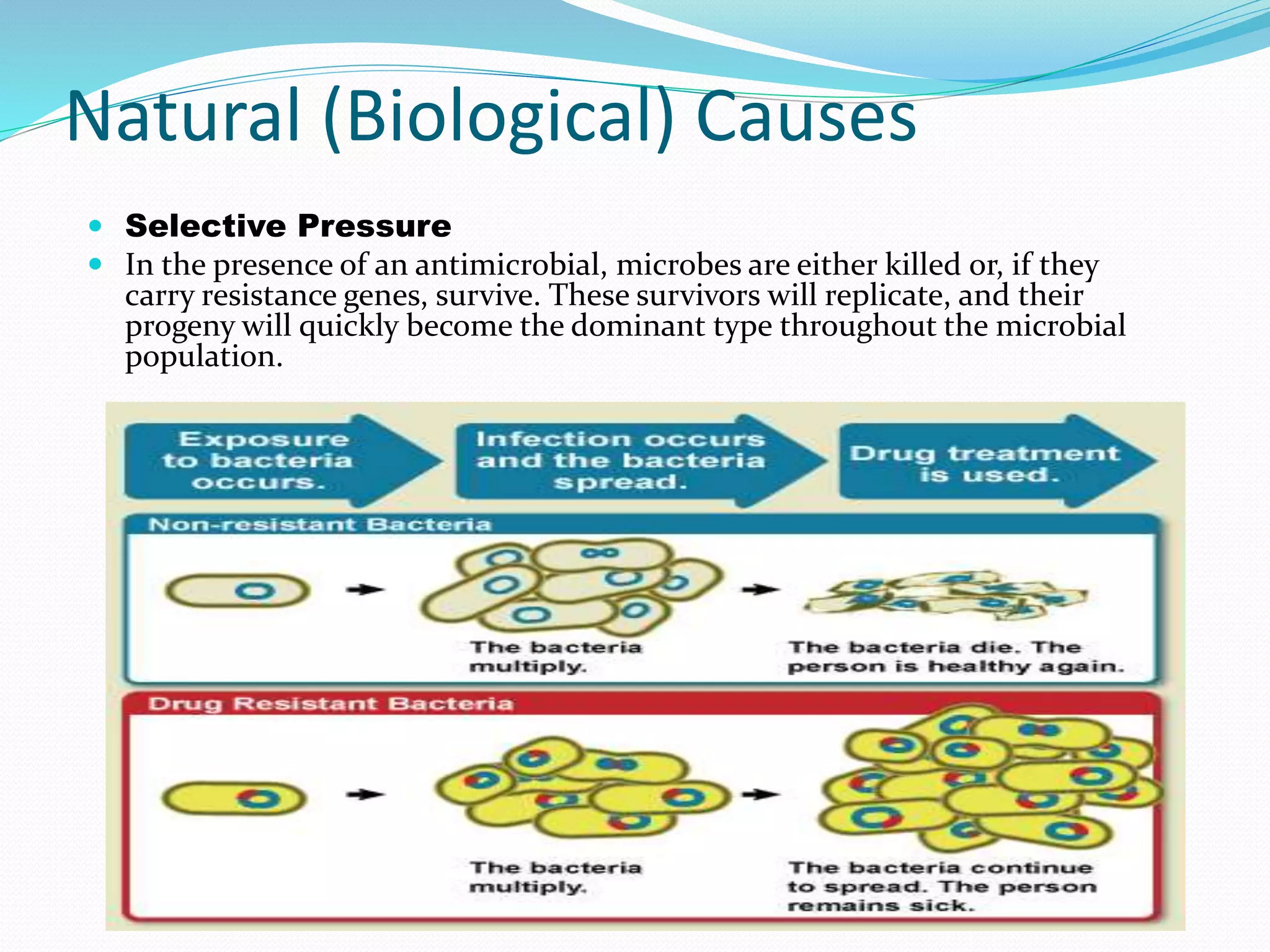 Natural (Biological) Causes

- **Selective Pressure**
- In the presence of an antimicrobial, microbes are either killed or, if they carry resistance genes, survive. These survivors will replicate, and their progeny will quickly become the dominant type throughout the microbial population.

Exposure to bacteria occurs.

Infection occurs and the bacteria spread.

Drug treatment is used.

Non-resistant Bacteria

The bacteria multiply.

The bacteria die. The person is healthy again.

Drug Resistant Bacteria

The bacteria multiply.

The bacteria continue to spread. The person remains sick.